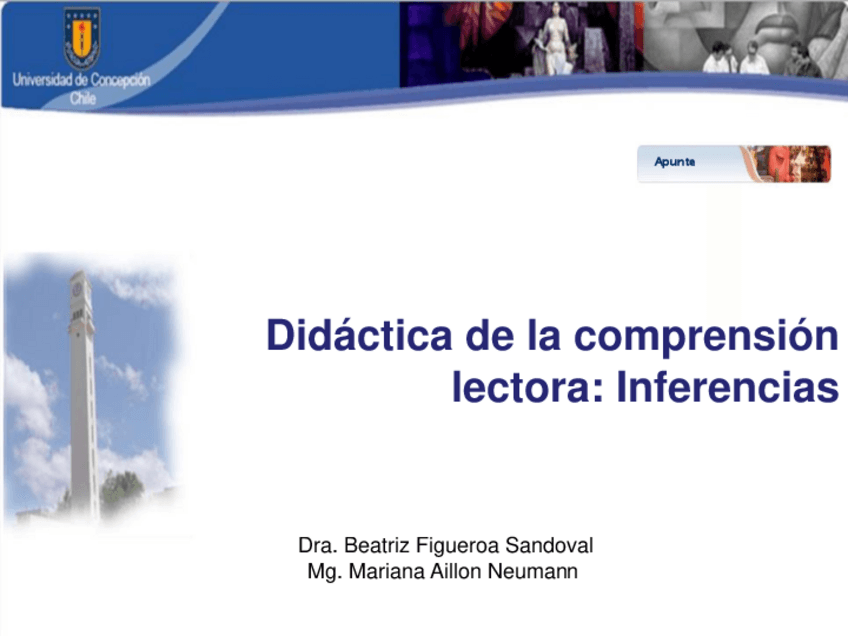 Universidad de Concepción
Chile

Apunte

Didáctica de la comprensión lectora: Inferencias

Dra. Beatriz Figueroa Sandoval
Mg. Mariana Aillon Neumann